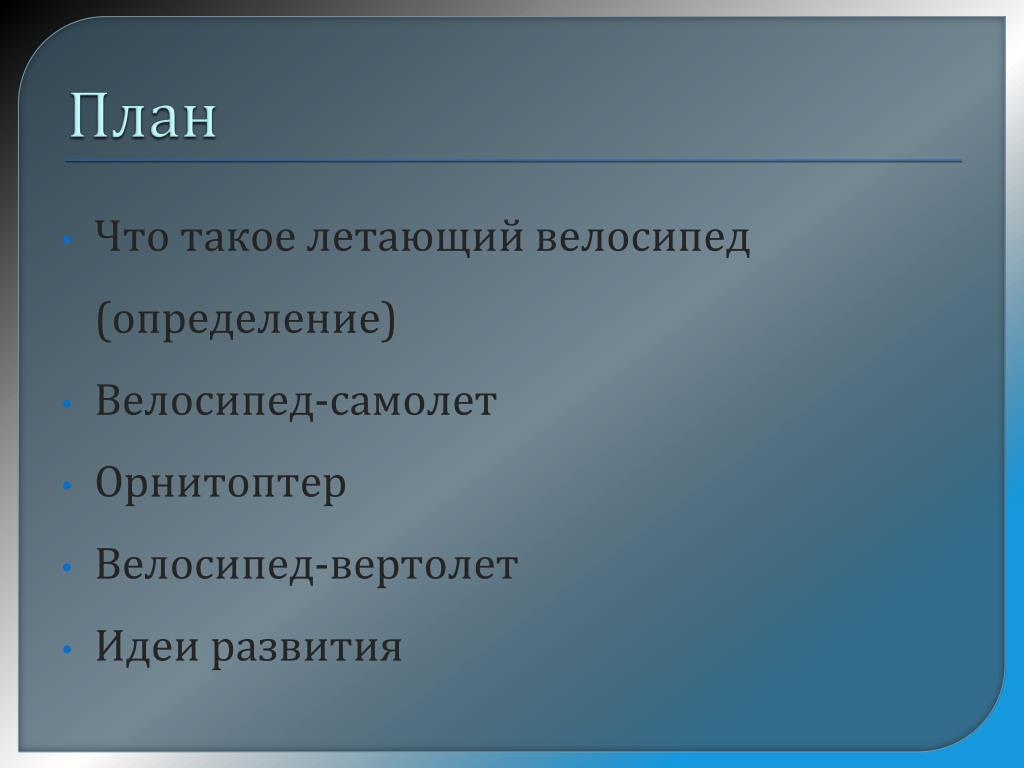 План

• Что такое летающий велосипед (определение)
• Велосипед-самолет
• Орнитоптер
• Велосипед-вертолет
• Идеи развития